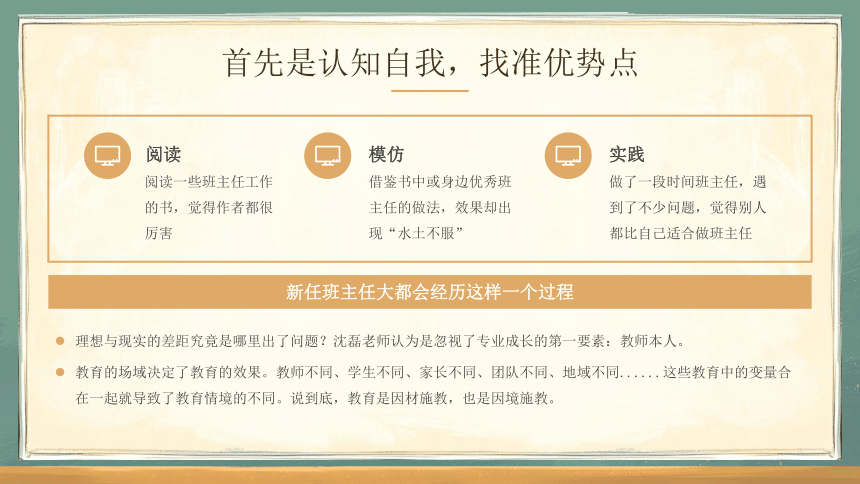 首先是认知自我，找准优势点

阅读
阅读一些班主任工作的书，觉得作者都很厉害

模仿
借鉴书中或身边优秀班主任的做法，效果却出现“水土不服”

实践
做了一段时间班主任，遇到了不少问题，觉得别人都比自己适合做班主任

新任班主任大都会经历这样一个过程

理想与现实的差距究竟是哪里出了问题？沈磊老师认为是忽视了专业成长的第一要素：教师本人。

教育的场域决定了教育的效果。教师不同、学生不同、家长不同、团队不同、地域不同......这些教育中的变量合在一起就导致了教育情境的不同。说到底，教育是因材施教，也是因境施教。